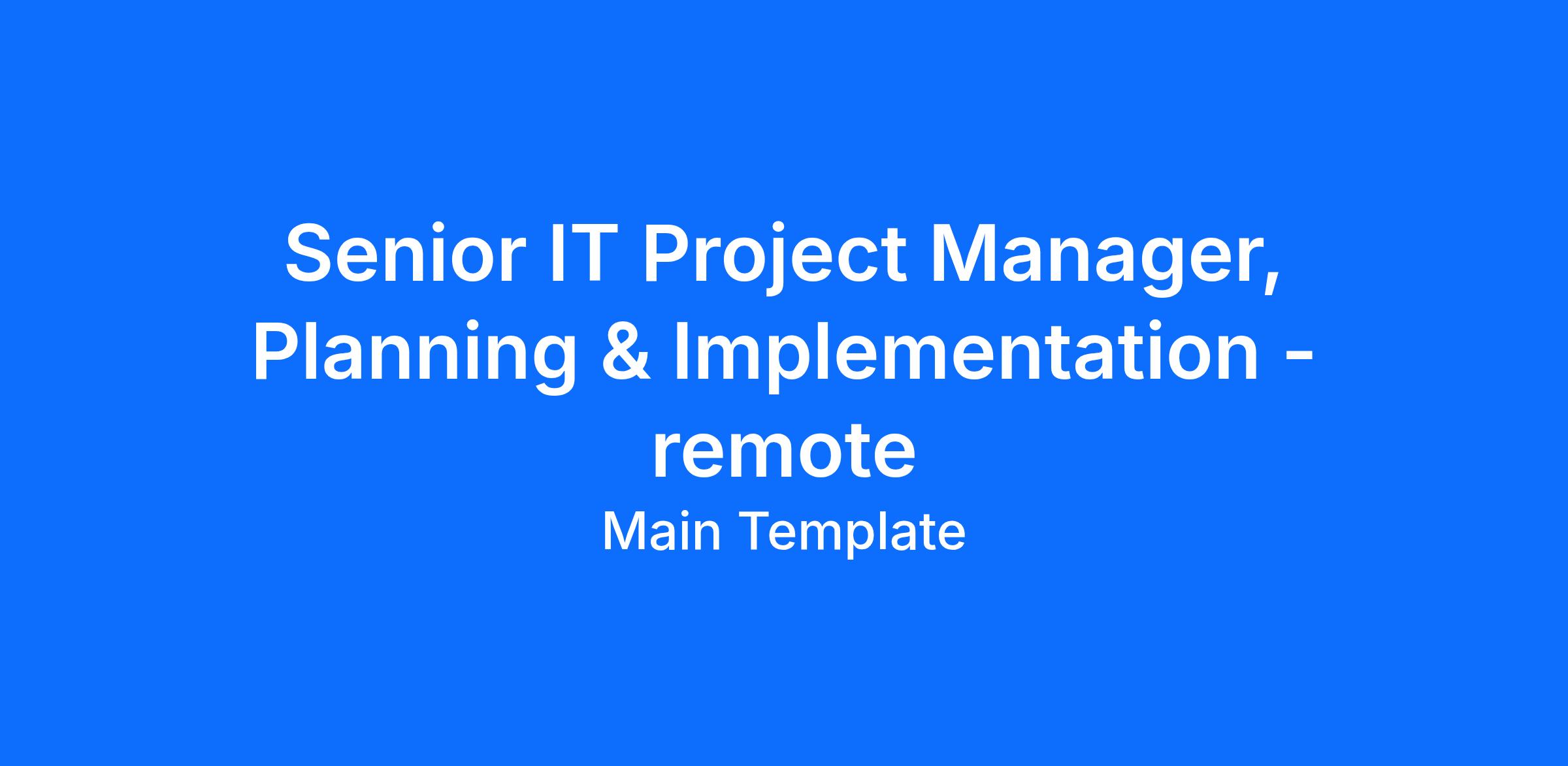 Senior IT Project Manager, Planning & Implementation - remote

Main Template